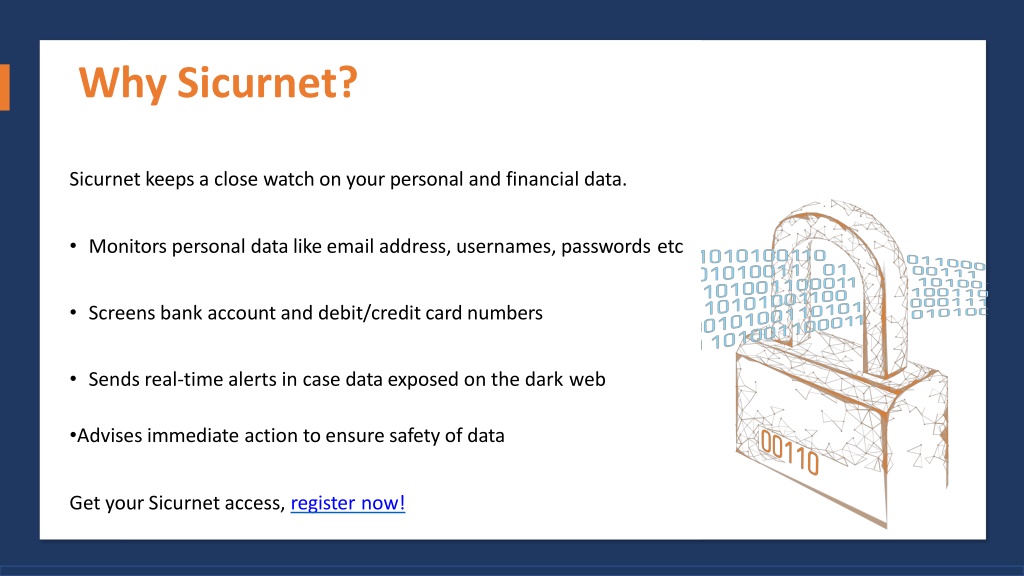 Why Sicurnet?

Sicurnet keeps a close watch on your personal and financial data.

• Monitors personal data like email address, usernames, passwords etc

• Screens bank account and debit/credit card numbers

• Sends real-time alerts in case data exposed on the dark web

•Advises immediate action to ensure safety of data

Get your Sicurnet access, register now!

00110